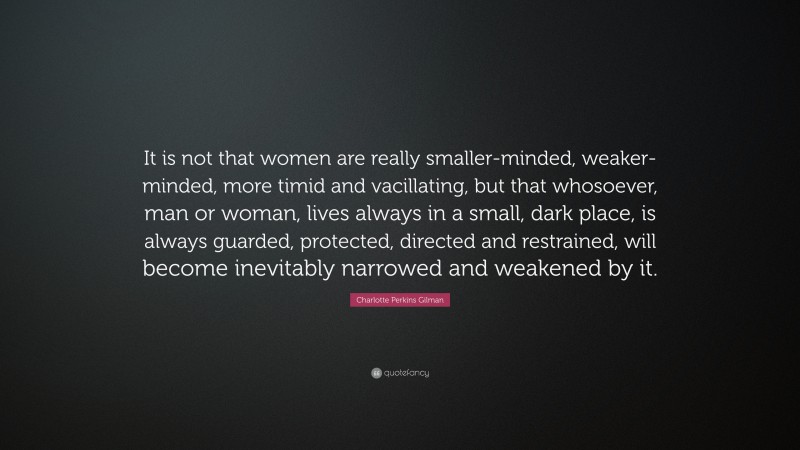 It is not that women are really smaller-minded, weaker-minded, more timid and vacillating, but that whosoever, man or woman, lives always in a small, dark place, is always guarded, protected, directed and restrained, will become inevitably narrowed and weakened by it.

Charlotte Perkins Gilman

quotefancy